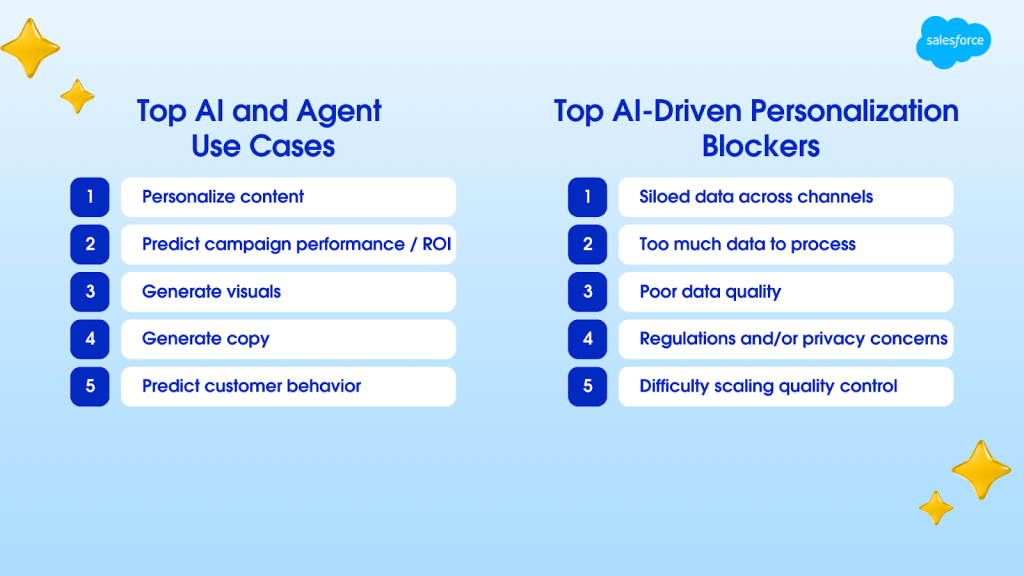 salesforce

Top AI and Agent Use Cases

1 Personalize content
2 Predict campaign performance / ROI
3 Generate visuals
4 Generate copy
5 Predict customer behavior

Top AI-Driven Personalization Blockers

1 Siloed data across channels
2 Too much data to process
3 Poor data quality
4 Regulations and/or privacy concerns
5 Difficulty scaling quality control